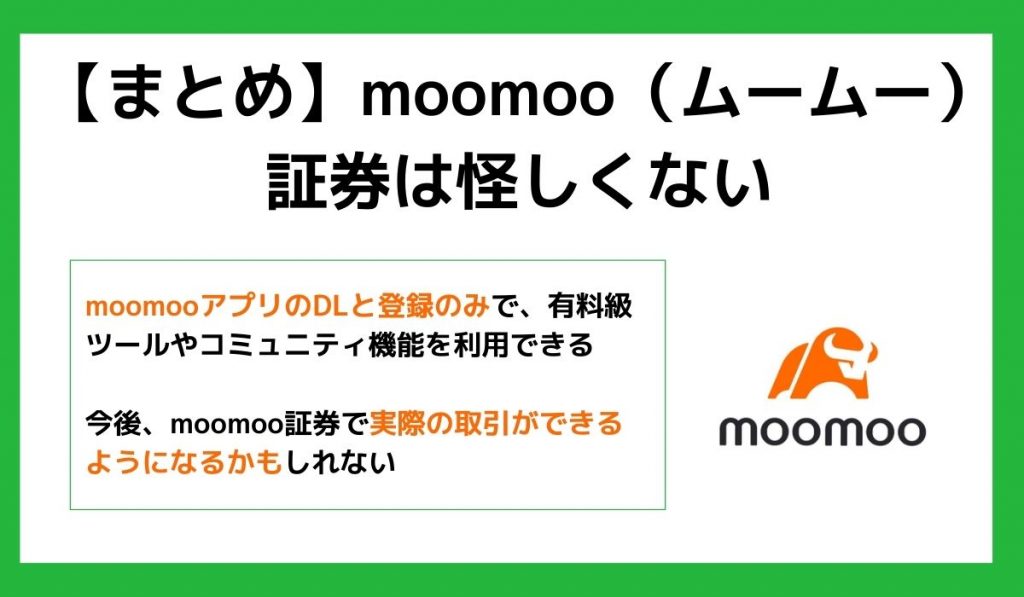 【まとめ】moomoo（ムームー）証券は怪しくない

moomooアプリのDLと登録のみで、有料級ツールやコミュニティ機能を利用できる

今後、moomoo証券で実際の取引ができるようになるかもしれない

moomoo